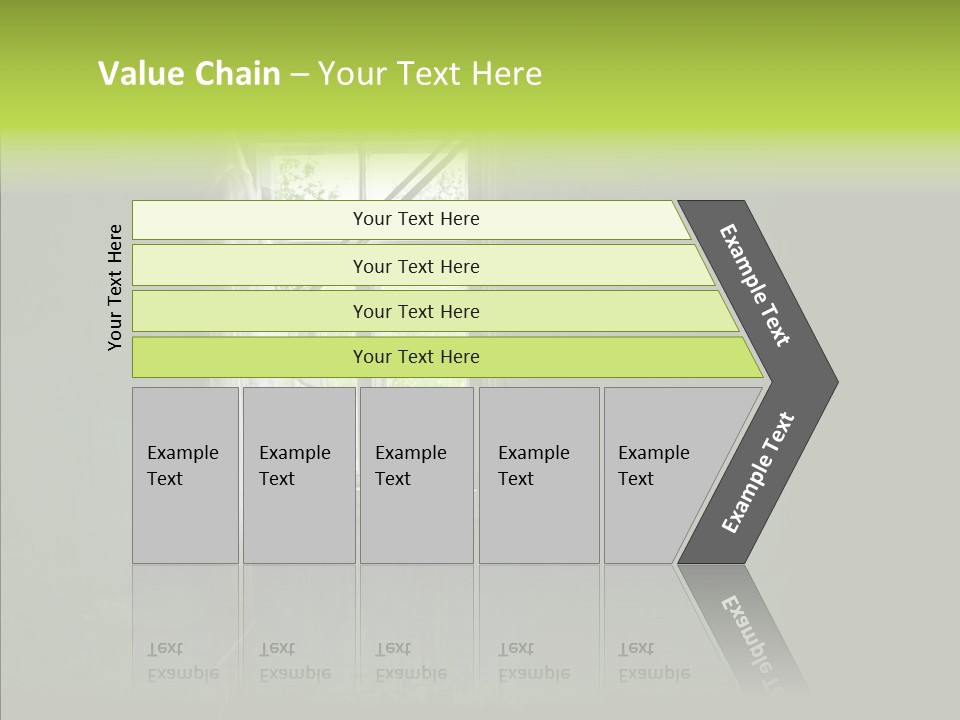 Value Chain – Your Text Here

Your Text Here

Your Text Here

Your Text Here

Your Text Here

Your Text Here

Example Text

Example Text

Example Text

Example Text

Example Text

Example Text

Example Text